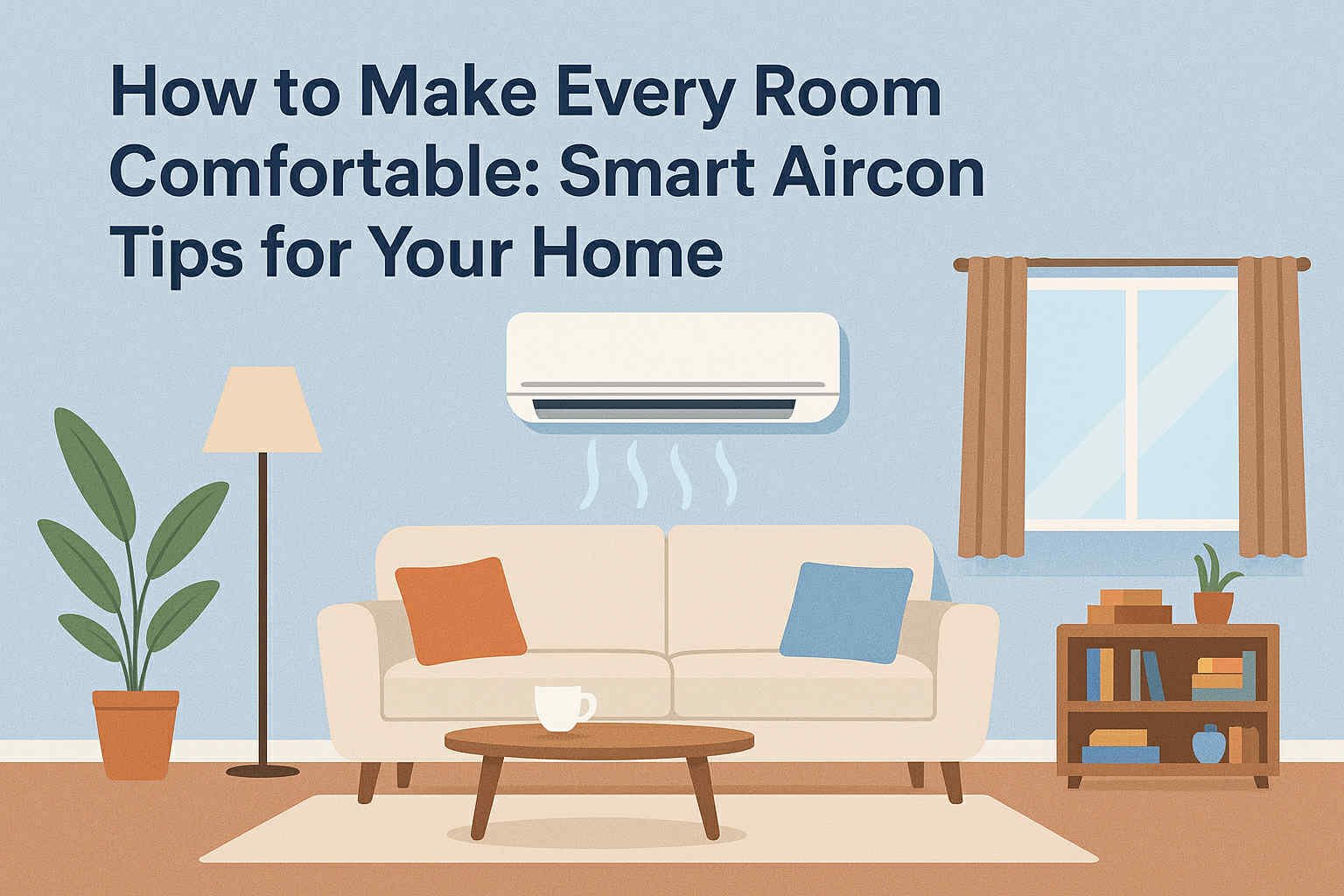 How to Make Every Room Comfortable: Smart Aircon Tips for Your Home